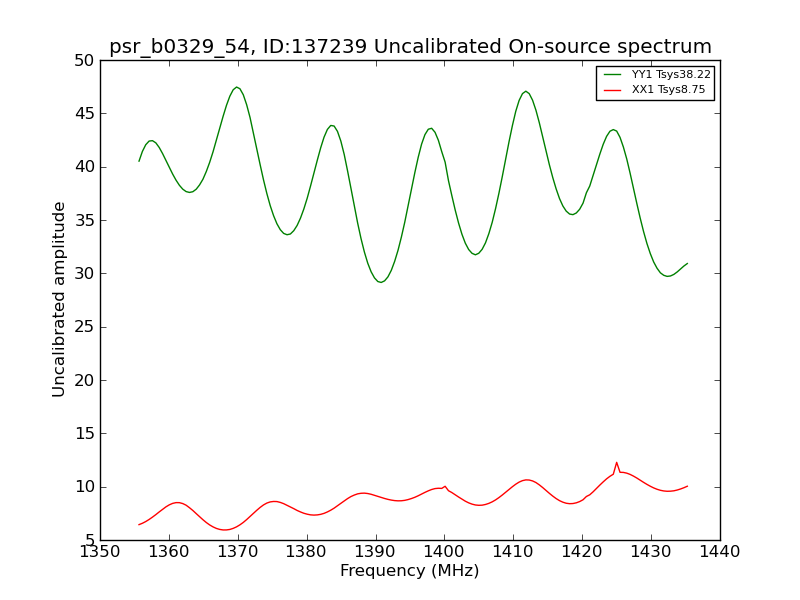 psr_b0329_54, ID:137239 Uncalibrated On-source spectrum

YY1 Tsys38.22
XX1 Tsys8.75

Uncalibrated amplitude

50
45
40
35
30
25
20
15
10
5

1350 1360 1370 1380 1390 1400 1410 1420 1430 1440

Frequency (MHz)